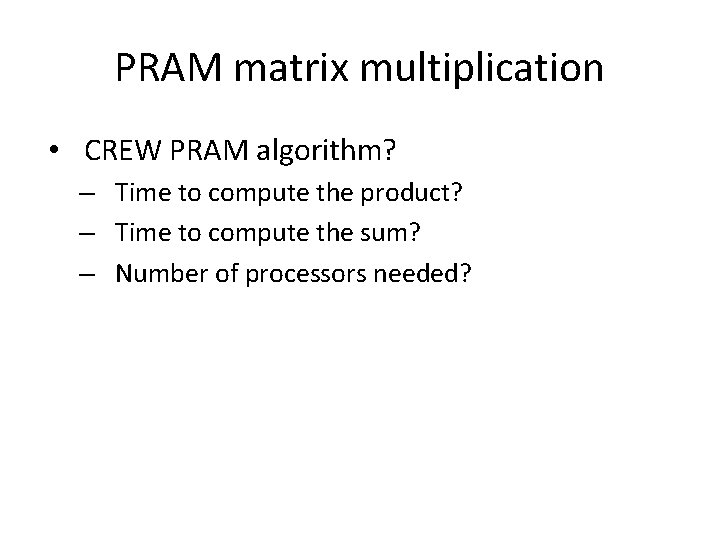 PRAM matrix multiplication

• CREW PRAM algorithm?
– Time to compute the product?
– Time to compute the sum?
– Number of processors needed?